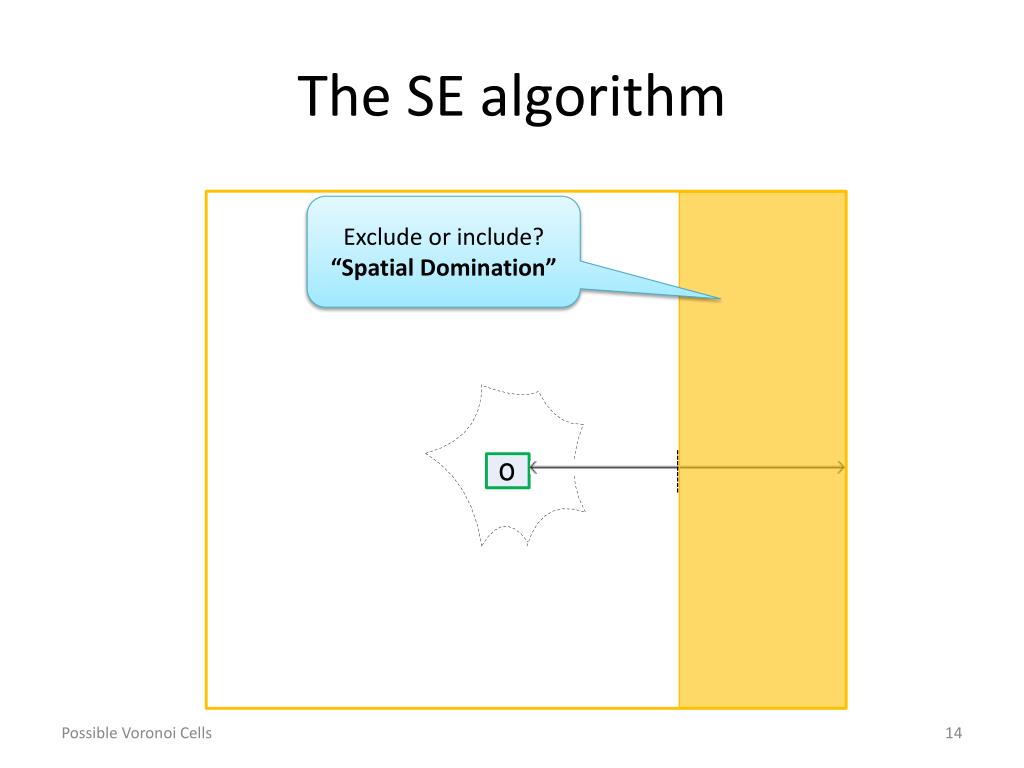 The SE algorithm

Exclude or include?
**“Spatial Domination”**

o

Possible Voronoi Cells

14